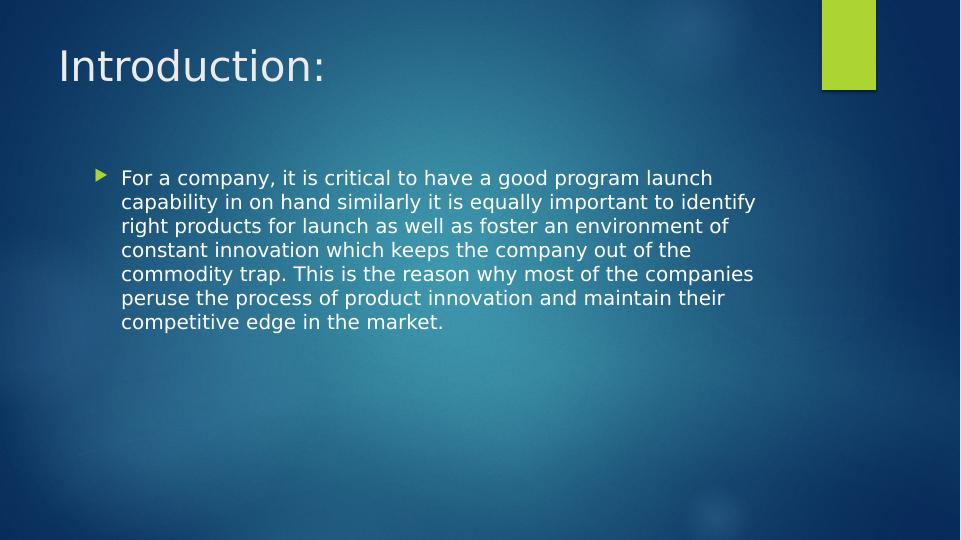 Introduction:

For a company, it is critical to have a good program launch capability in on hand similarly it is equally important to identify right products for launch as well as foster an environment of constant innovation which keeps the company out of the commodity trap. This is the reason why most of the companies peruse the process of product innovation and maintain their competitive edge in the market.